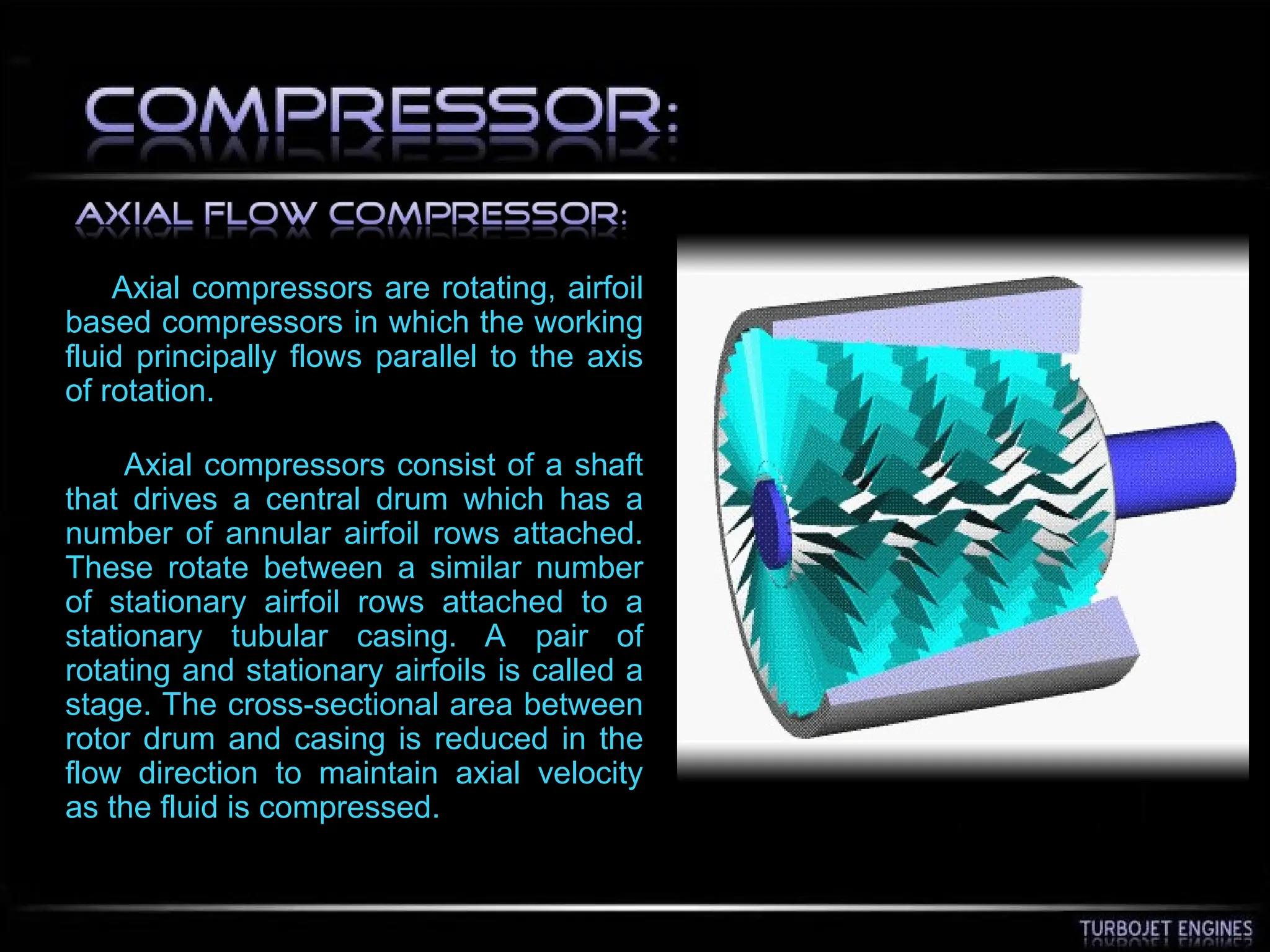 COMPRESSOR:

AXIAL FLOW COMPRESSOR:

Axial compressors are rotating, airfoil based compressors in which the working fluid principally flows parallel to the axis of rotation.

Axial compressors consist of a shaft that drives a central drum which has a number of annular airfoil rows attached. These rotate between a similar number of stationary airfoil rows attached to a stationary tubular casing. A pair of rotating and stationary airfoils is called a stage. The cross-sectional area between rotor drum and casing is reduced in the flow direction to maintain axial velocity as the fluid is compressed.

TURBOJET ENGINES